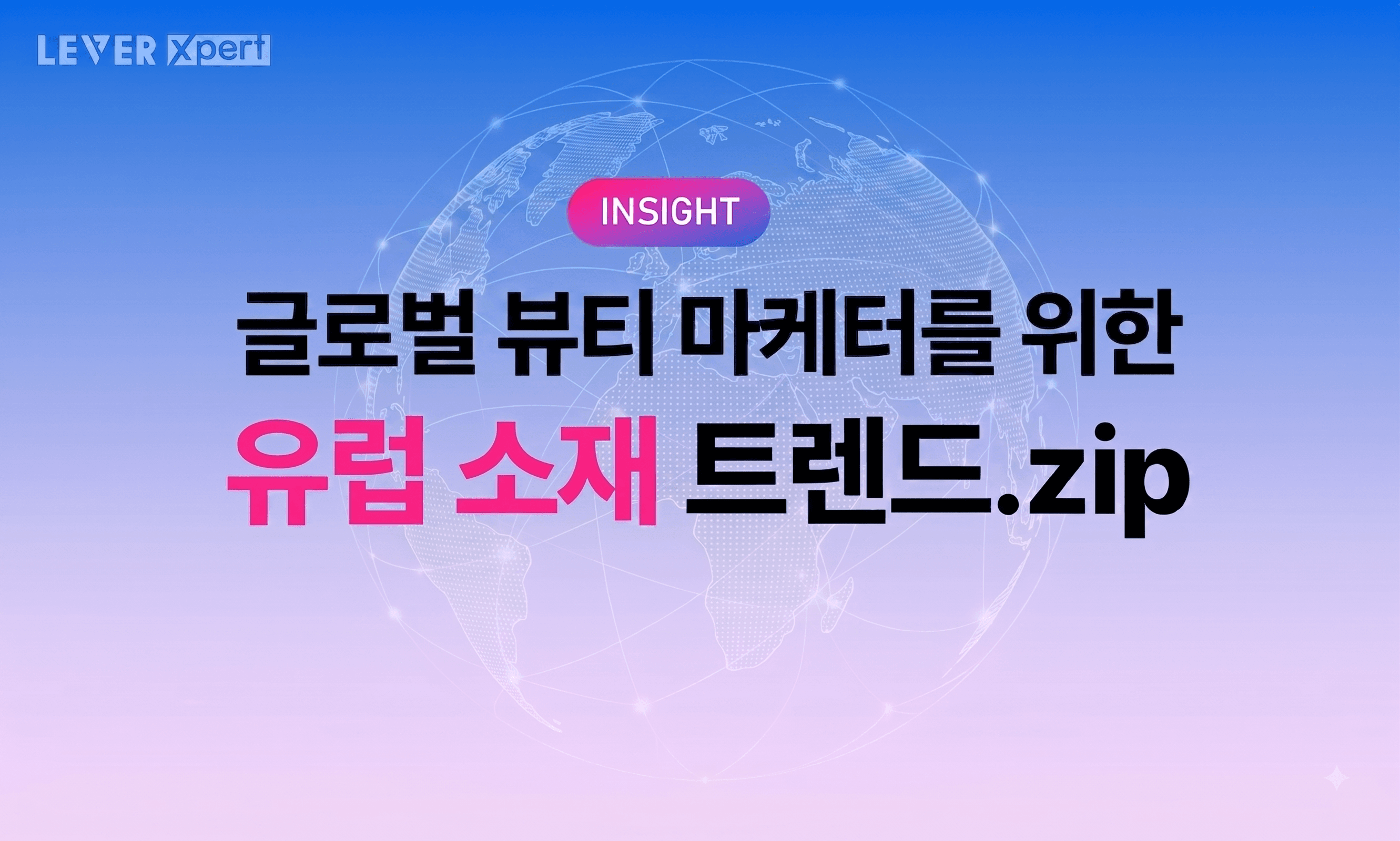 LEVER Xpert

INSIGHT

글로벌 뷰티 마케터를 위한

유럽 소재 트렌드.zip